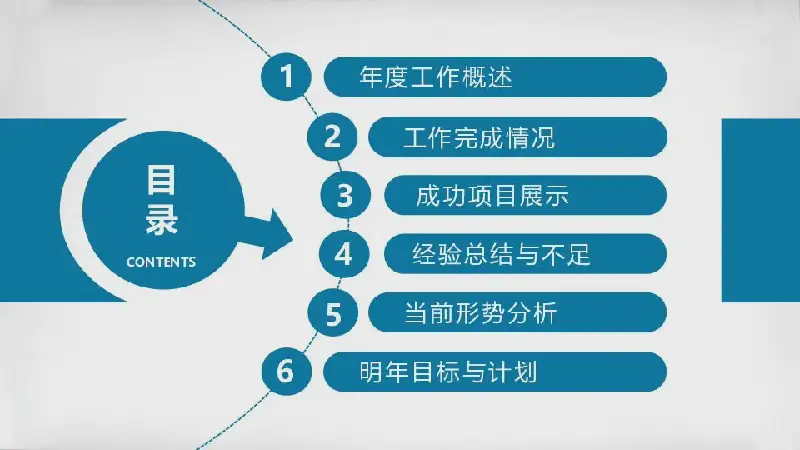 目录
CONTENTS

1 年度工作概述
2 工作完成情况
3 成功项目展示
4 经验总结与不足
5 当前形势分析
6 明年目标与计划